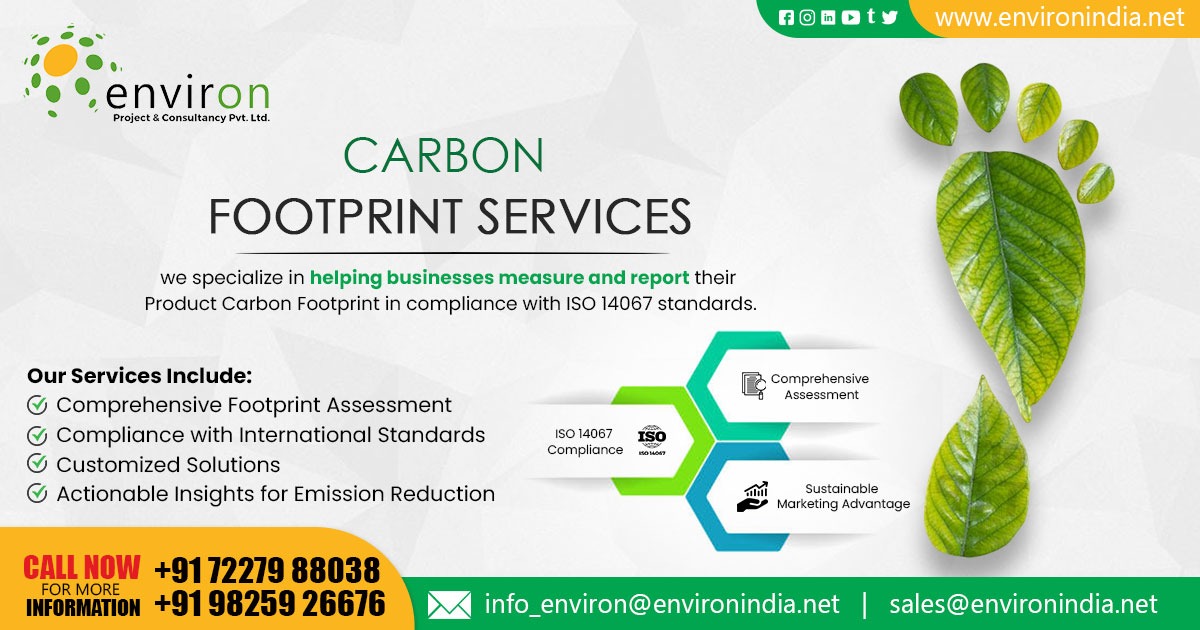 www.environindia.net

environ
Project & Consultancy Pvt. Ltd.

CARBON
FOOTPRINT SERVICES

we specialize in helping businesses measure and report their Product Carbon Footprint in compliance with ISO 14067 standards.

Our Services Include:
Comprehensive Footprint Assessment
Compliance with International Standards
Customized Solutions
Actionable Insights for Emission Reduction

Comprehensive Assessment

ISO 14067 Compliance

ISO
ISO 14067

Sustainable Marketing Advantage

CALL NOW
FOR MORE
INFORMATION
+91 72279 88038
+91 98259 26676

info_environ@environindia.net | sales@environindia.net